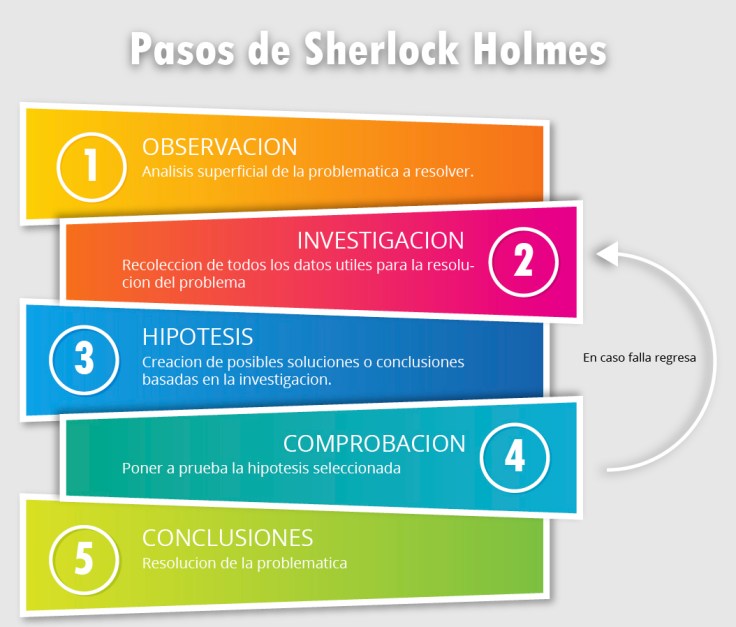 Pasos de Sherlock Holmes

1
OBSERVACION
Analisis superficial de la problematica a resolver.

INVESTIGACION
Recoleccion de todos los datos utiles para la resolucion del problema
2

3
HIPOTESIS
Creacion de posibles soluciones o conclusiones basadas en la investigacion.

En caso falla regresa

COMPROBACION
Poner a prueba la hipotesis seleccionada
4

5
CONCLUSIONES
Resolucion de la problematica